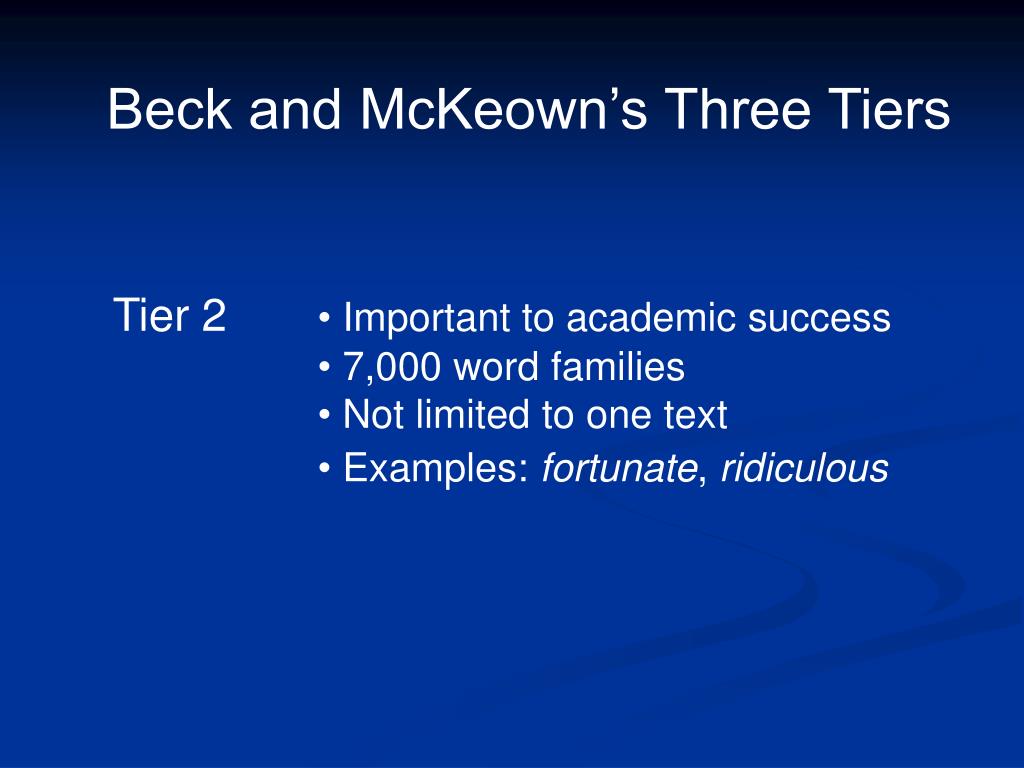 Beck and McKeown’s Three Tiers

Tier 2

• Important to academic success
• 7,000 word families
• Not limited to one text
• Examples: fortunate, ridiculous